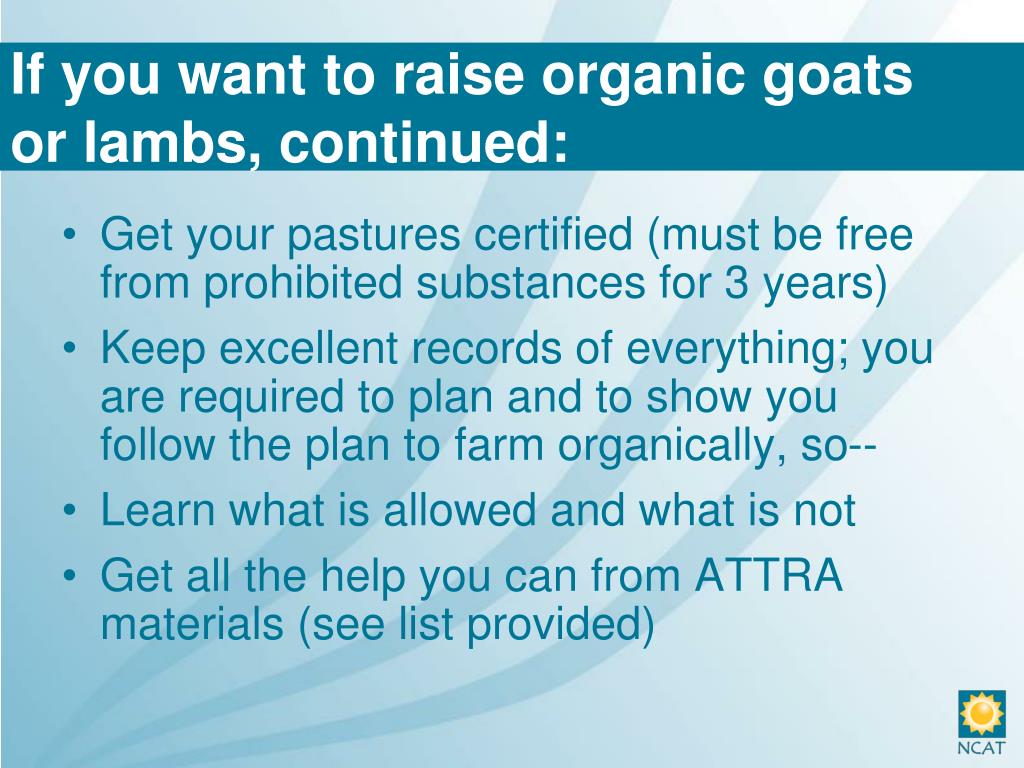 If you want to raise organic goats or lambs, continued:

• Get your pastures certified (must be free from prohibited substances for 3 years)
• Keep excellent records of everything; you are required to plan and to show you follow the plan to farm organically, so--
• Learn what is allowed and what is not
• Get all the help you can from ATTRA materials (see list provided)

NCAT